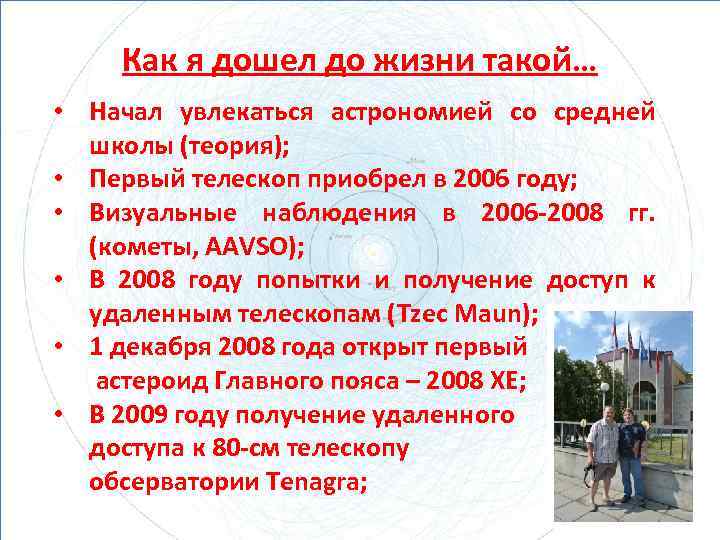 Как я дошел до жизни такой…

• Начал увлекаться астрономией со средней школы (теория);
• Первый телескоп приобрел в 2006 году;
• Визуальные наблюдения в 2006-2008 гг. (кометы, AAVSO);
• В 2008 году попытки и получение доступ к удаленным телескопам (Tzec Maun);
• 1 декабря 2008 года открыт первый астероид Главного пояса – 2008 XE;
• В 2009 году получение удаленного доступа к 80-см телескопу обсерватории Tenagra;